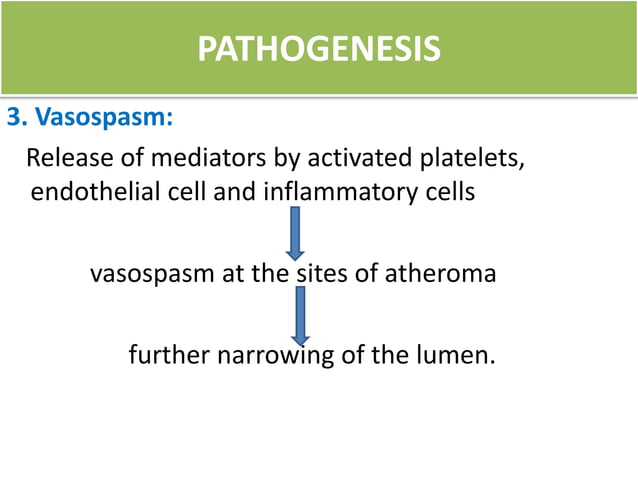 PATHOGENESIS

3. Vasospasm:

Release of mediators by activated platelets, endothelial cell and inflammatory cells

vasospasm at the sites of atheroma

further narrowing of the lumen.